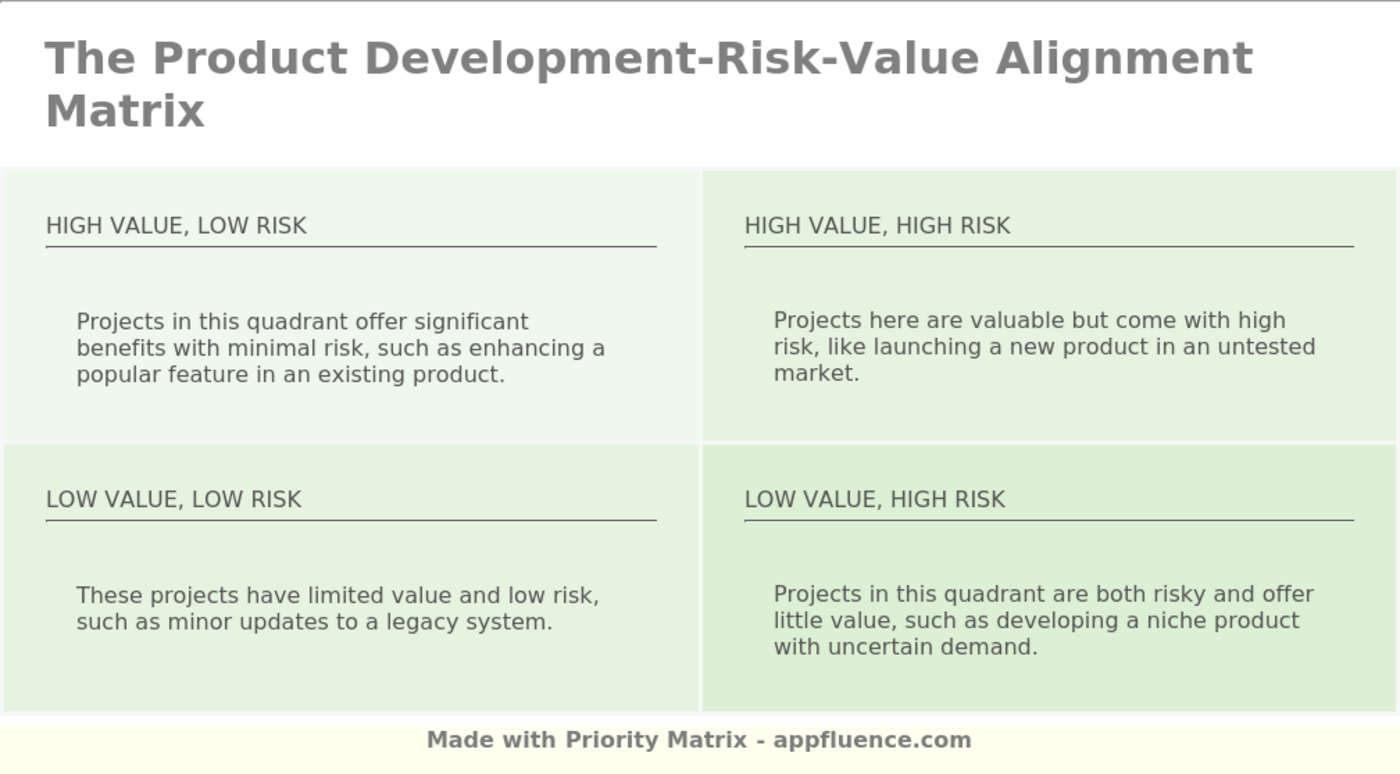 The Product Development-Risk-Value Alignment Matrix

HIGH VALUE, LOW RISK

Projects in this quadrant offer significant benefits with minimal risk, such as enhancing a popular feature in an existing product.

HIGH VALUE, HIGH RISK

Projects here are valuable but come with high risk, like launching a new product in an untested market.

LOW VALUE, LOW RISK

These projects have limited value and low risk, such as minor updates to a legacy system.

LOW VALUE, HIGH RISK

Projects in this quadrant are both risky and offer little value, such as developing a niche product with uncertain demand.

Made with Priority Matrix - appfluence.com